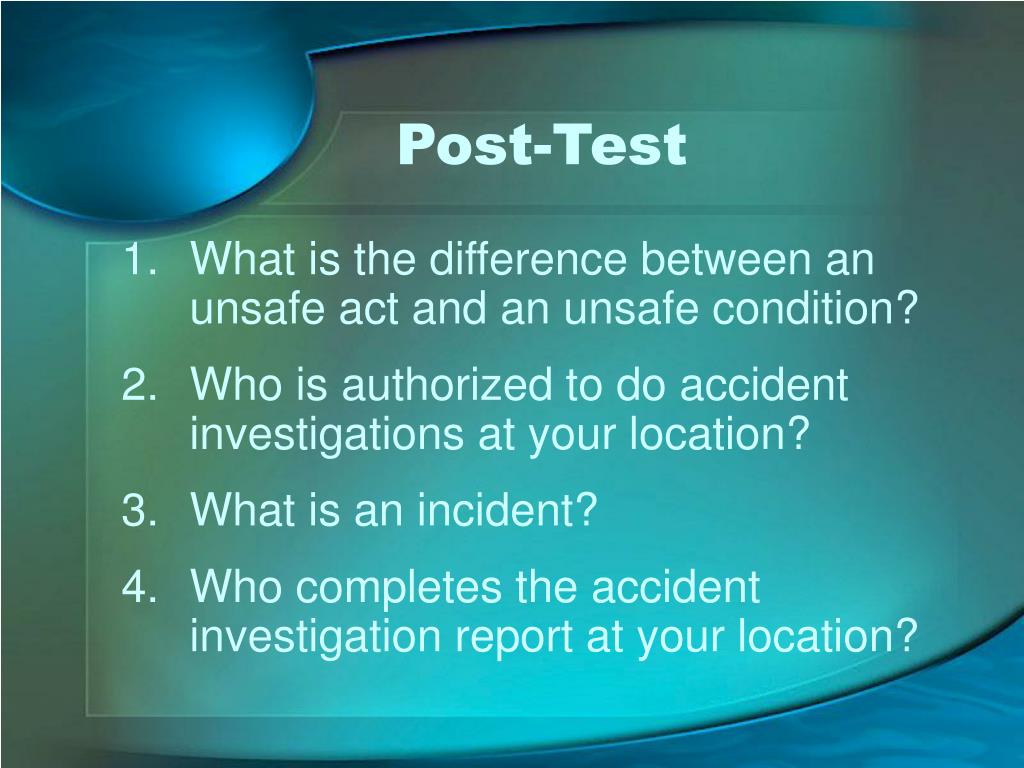 Post-Test

1. What is the difference between an unsafe act and an unsafe condition?
2. Who is authorized to do accident investigations at your location?
3. What is an incident?
4. Who completes the accident investigation report at your location?